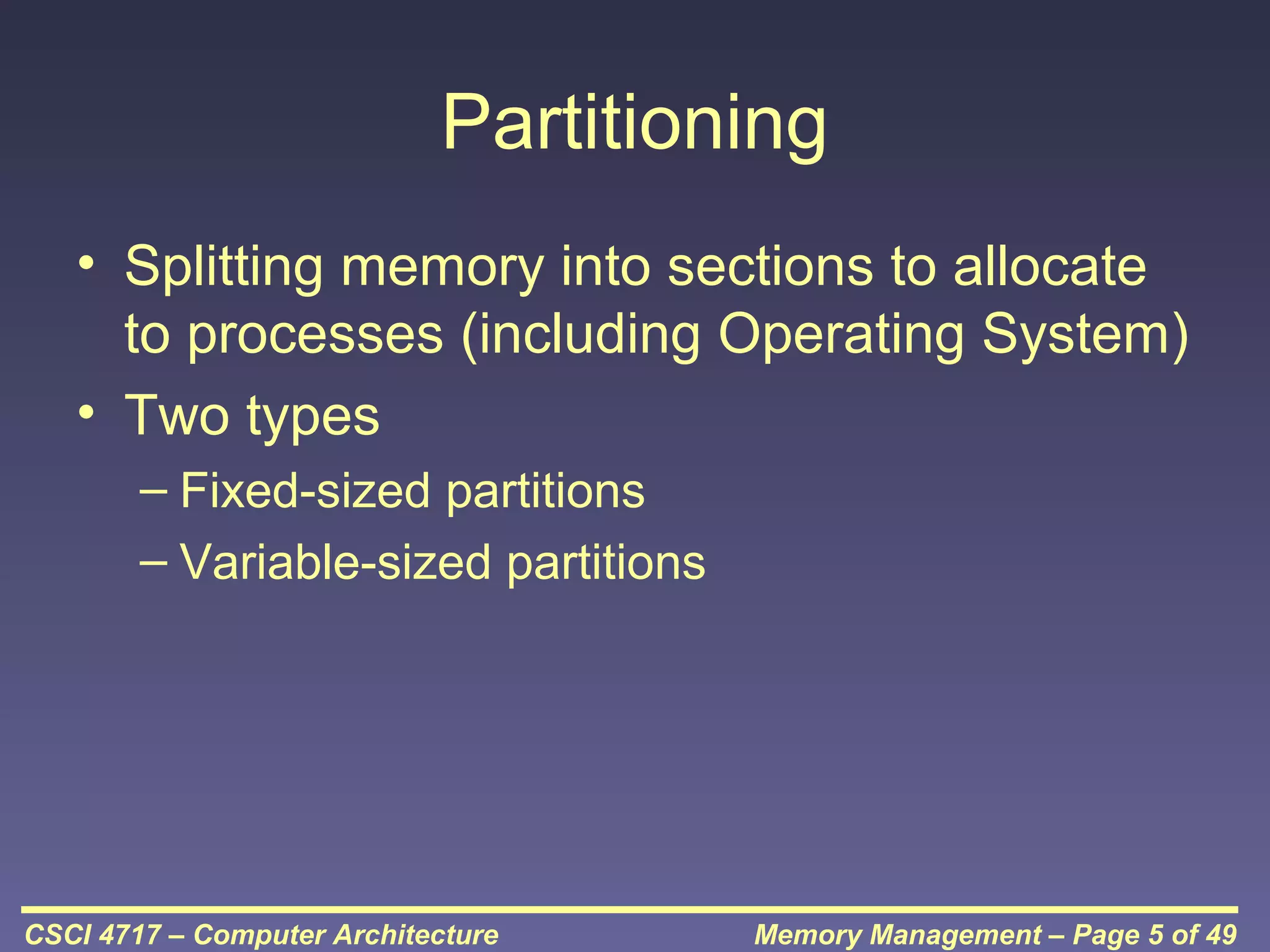 Partitioning

• Splitting memory into sections to allocate to processes (including Operating System)
• Two types
– Fixed-sized partitions
– Variable-sized partitions

CSCI 4717 – Computer Architecture

Memory Management – Page 5 of 49